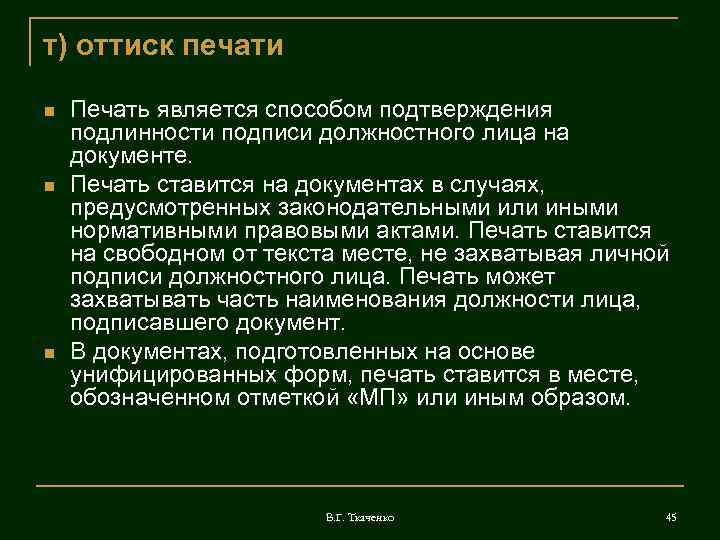 т) оттиск печати

Печать является способом подтверждения подлинности подписи должностного лица на документе.

Печать ставится на документах в случаях, предусмотренных законодательными или иными нормативными правовыми актами. Печать ставится на свободном от текста месте, не захватывая личной подписи должностного лица. Печать может захватывать часть наименования должности лица, подписавшего документ.

В документах, подготовленных на основе унифицированных форм, печать ставится в месте, обозначенном отметкой «МП» или иным образом.

В.Г. Ткаченко

45